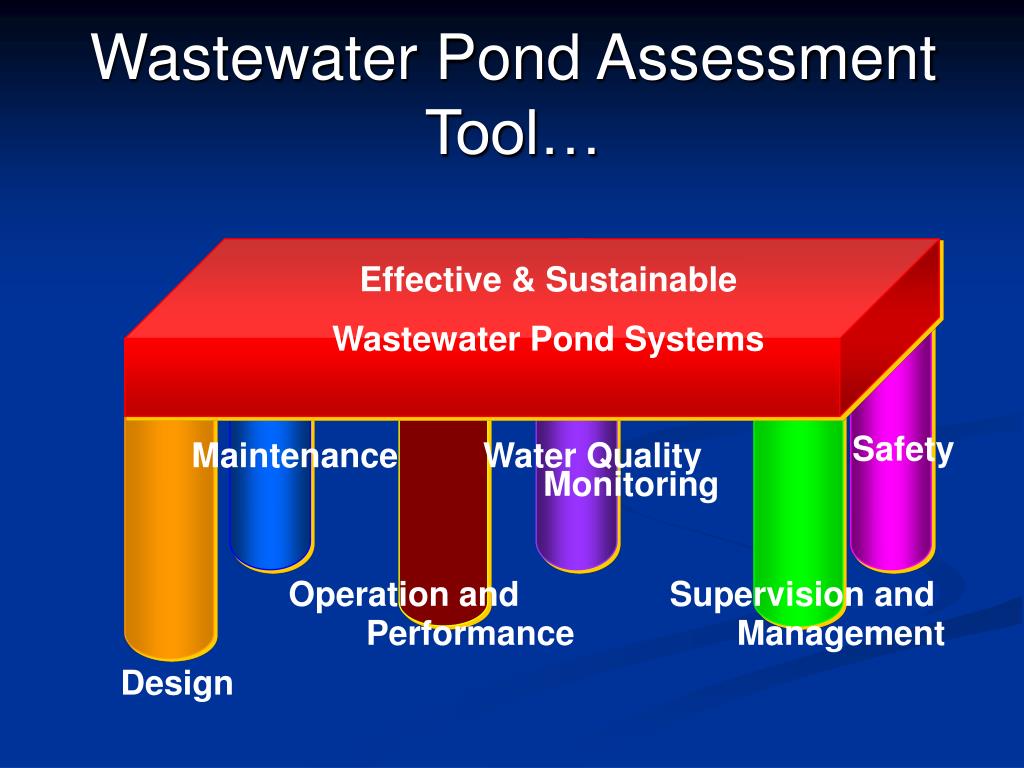 Wastewater Pond Assessment Tool…

Effective & Sustainable

Wastewater Pond Systems

Maintenance

Water Quality Monitoring

Safety

Operation and Performance

Supervision and Management

Design